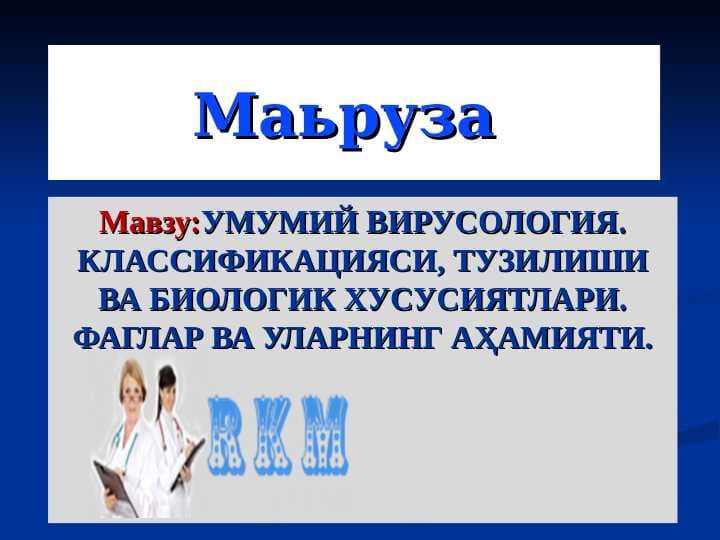 Маьруза

Мавзу:УМУМИЙ ВИРУСОЛОГИЯ. КЛАССИФИКАЦИЯСИ, ТУЗИЛИШИ ВА БИОЛОГИК ХУСУСИЯТЛАРИ. ФАГЛАР ВА УЛАРНИНГ АҲАМИЯТИ.

RKM